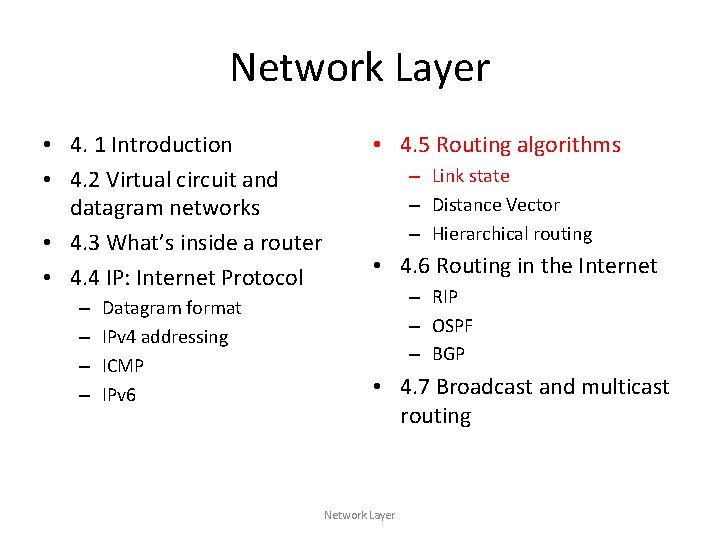 Network Layer

• 4. 1 Introduction
• 4.2 Virtual circuit and datagram networks
• 4.3 What's inside a router
• 4.4 IP: Internet Protocol
- Datagram format
- IPv4 addressing
- ICMP
- IPv6

• 4.5 Routing algorithms
- Link state
- Distance Vector
- Hierarchical routing
• 4.6 Routing in the Internet
- RIP
- OSPF
- BGP
• 4.7 Broadcast and multicast routing

Network Layer